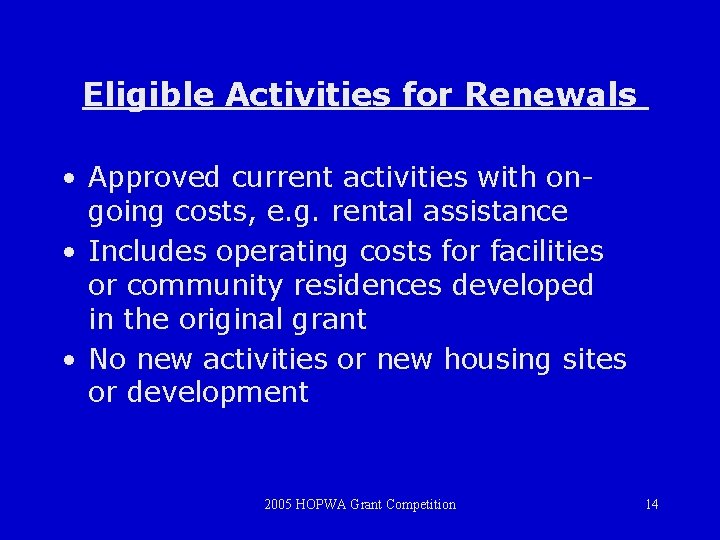 Eligible Activities for Renewals

• Approved current activities with on-going costs, e.g. rental assistance
• Includes operating costs for facilities or community residences developed in the original grant
• No new activities or new housing sites or development

2005 HOPWA Grant Competition

14